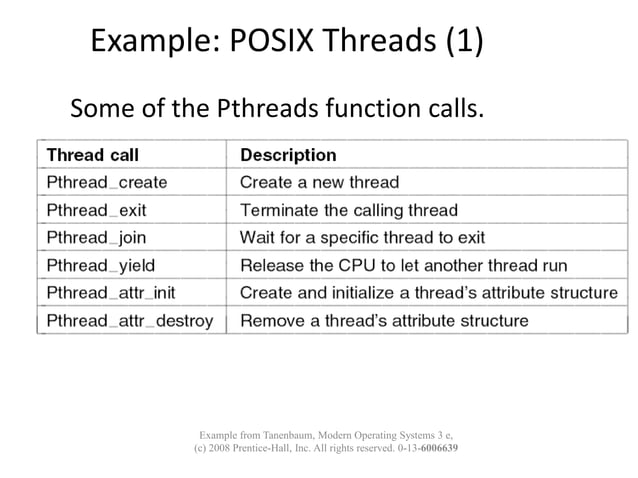 Example: POSIX Threads (1)

Some of the Pthreads function calls.

| Thread call | Description |
|---|---|
| Pthread_create | Create a new thread |
| Pthread_exit | Terminate the calling thread |
| Pthread_join | Wait for a specific thread to exit |
| Pthread_yield | Release the CPU to let another thread run |
| Pthread_attr_init | Create and initialize a thread's attribute structure |
| Pthread_attr_destroy | Remove a thread's attribute structure |

Example from Tanenbaum, Modern Operating Systems 3 e, (c) 2008 Prentice-Hall, Inc. All rights reserved. 0-13-6006639